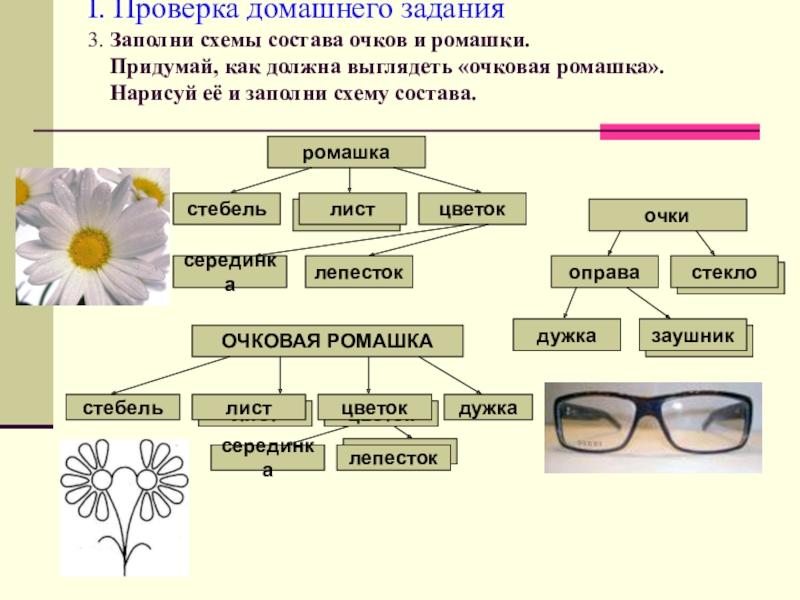 I. Проверка домашнего задания

3. Заполни схемы состава очков и ромашки.
Придумай, как должна выглядеть «очковая ромашка».
Нарисуй её и заполни схему состава.

ромашка

стебель

лист

цветок

серединка

лепесток

очки

оправа

стекло

дужка

заушник

ОЧКОВАЯ РОМАШКА

стебель

лист

цветок

дужка

серединка

лепесток